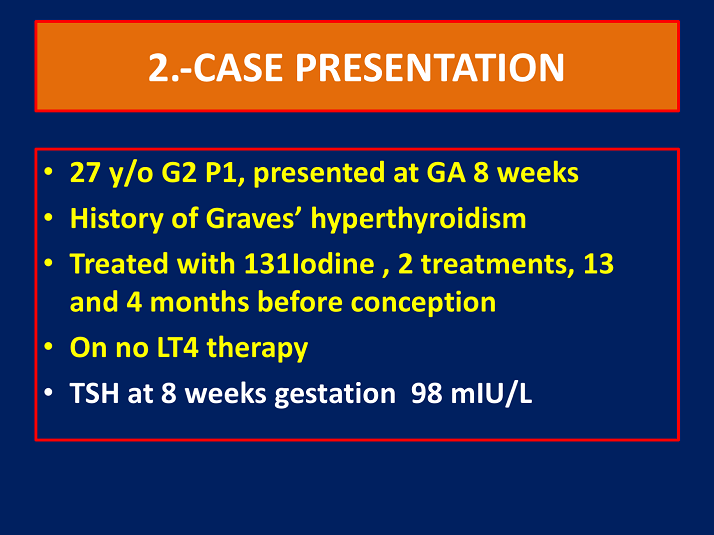 2.-CASE PRESENTATION

• 27 y/o G2 P1, presented at GA 8 weeks
• History of Graves’ hyperthyroidism
• Treated with 131Iodine , 2 treatments, 13 and 4 months before conception
• On no LT4 therapy
• TSH at 8 weeks gestation 98 mIU/L